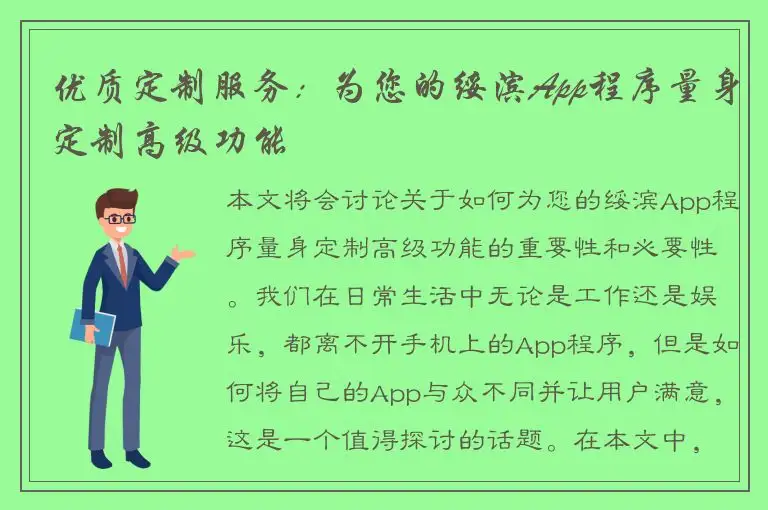 优质定制服务：为您的绥滨App程序量身定制高级功能

本文将会讨论关于如何为您的绥滨App程序量身定制高级功能的重要性和必要性。我们在日常生活中无论是工作还是娱乐，都离不开手机上的App程序，但是如何将自己的App与众不同并让用户满意，这是一个值得探讨的话题。在本文中，